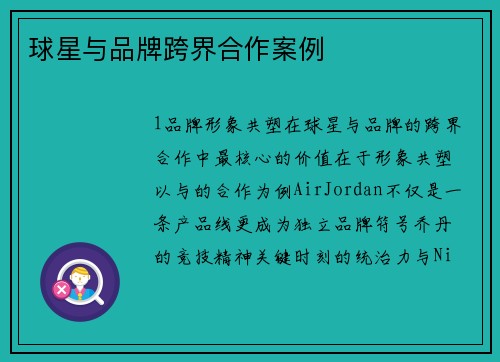 球星与品牌跨界合作案例

1品牌形象共塑在球星与品牌的跨界合作中最核心的价值在于形象共塑以与的合作为例AirJordan不仅是一条产品线更成为独立品牌符号乔丹的竞技精神关键时刻的统治力与Ni